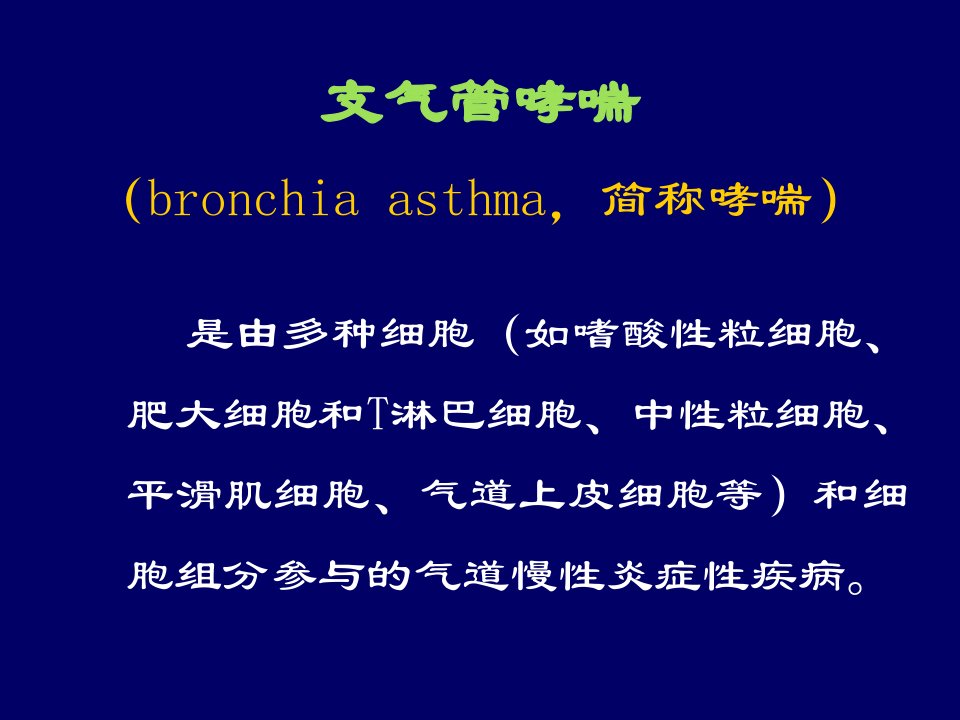 支气管哮喘

(bronchia asthma, 简称哮喘)

是由多种细胞（如嗜酸性粒细胞、肥大细胞和T淋巴细胞、中性粒细胞、平滑肌细胞、气道上皮细胞等）和细胞组分参与的气道慢性炎症性疾病。